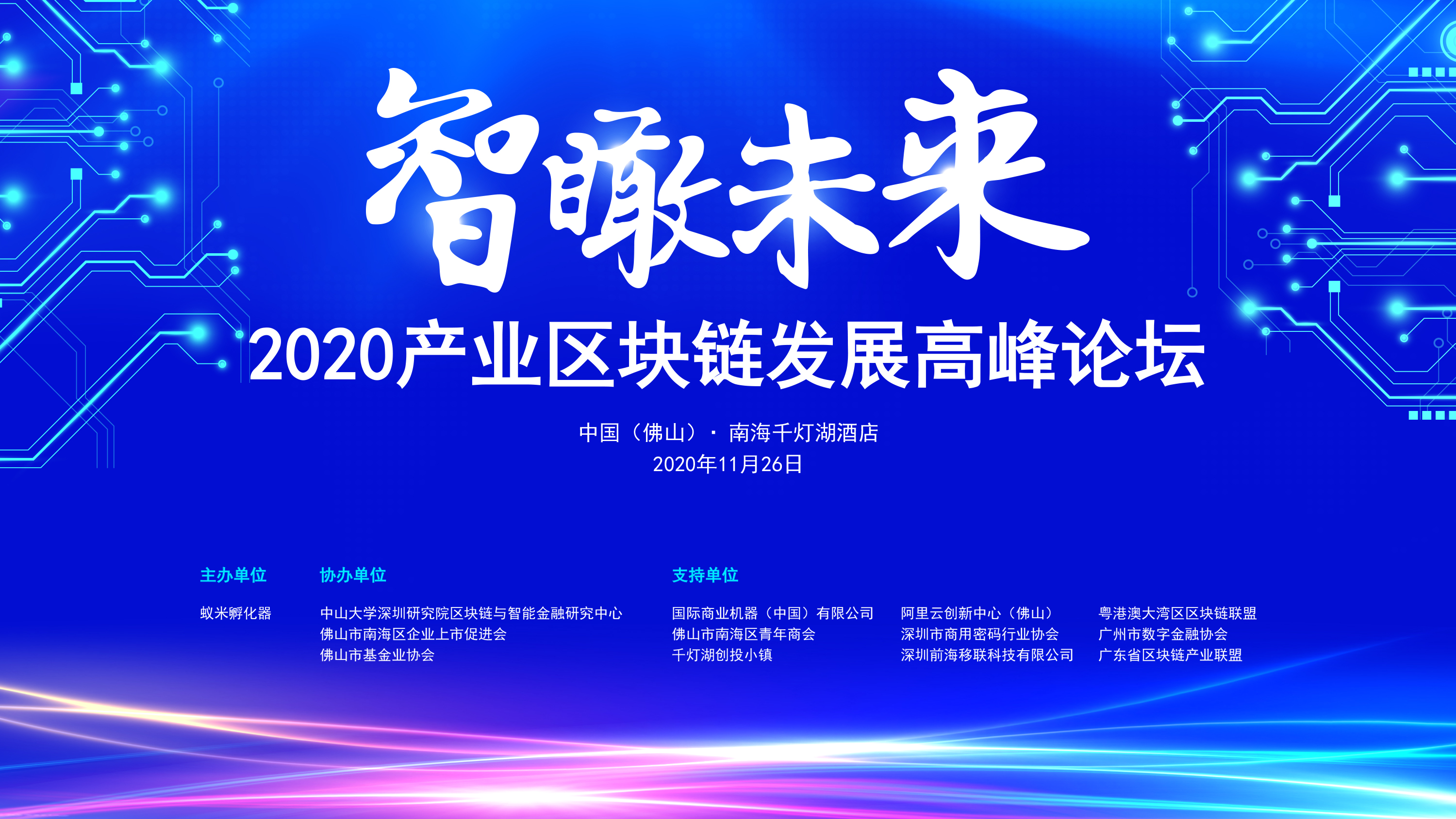 智瞰未来

2020产业区块链发展高峰论坛

中国（佛山）· 南海千灯湖酒店
2020年11月26日

主办单位

蚁米孵化器

协办单位

中山大学深圳研究院区块链与智能金融研究中心
佛山市南海区企业上市促进会
佛山市基金业协会

支持单位

国际商业机器（中国）有限公司
佛山市南海区青年商会
千灯湖创投小镇

阿里云创新中心（佛山）
深圳市商用密码行业协会
深圳前海移联科技有限公司

粤港澳大湾区区块链联盟
广州市数字金融协会
广东省区块链产业联盟